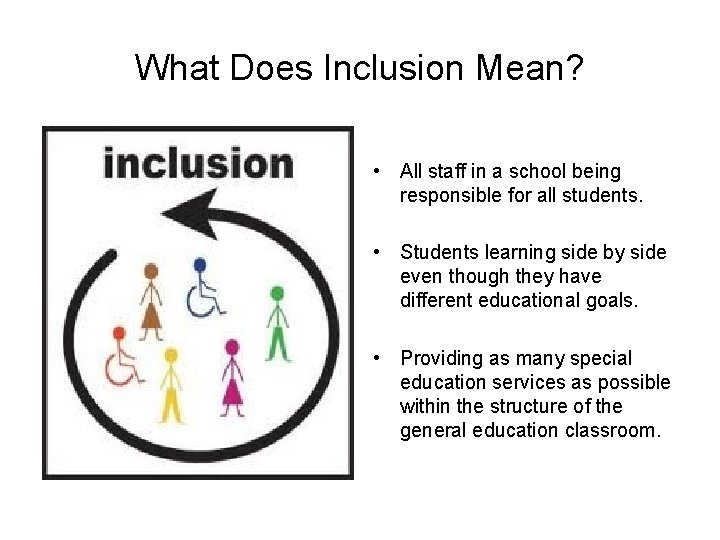 What Does Inclusion Mean?

inclusion

• All staff in a school being responsible for all students.

• Students learning side by side even though they have different educational goals.

• Providing as many special education services as possible within the structure of the general education classroom.